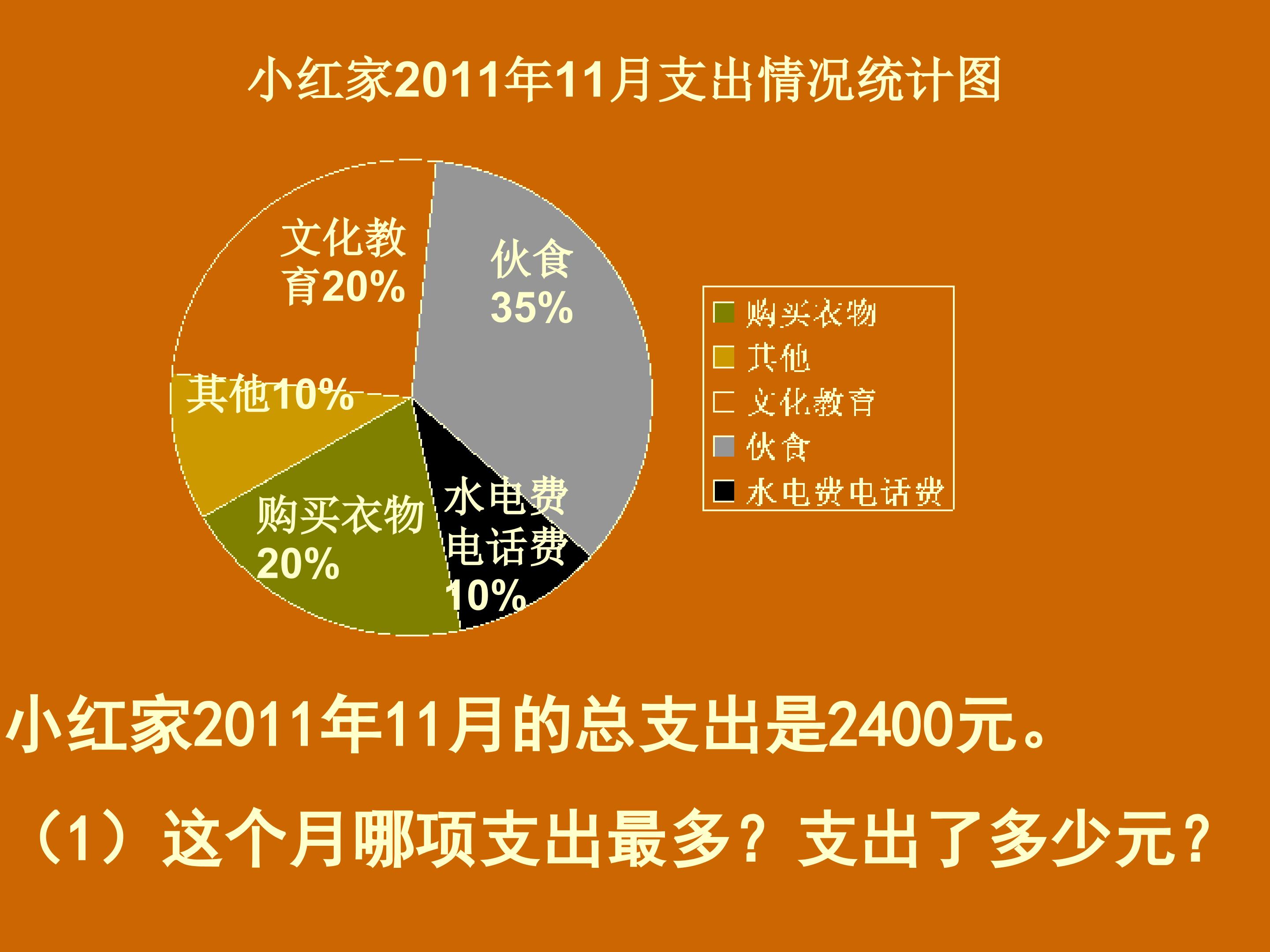 小红家2011年11月支出情况统计图

文化教育20%

伙食35%

其他10%

购买衣物20%

水电费电话费10%

购买衣物
其他
文化教育
伙食
水电费电话费

小红家2011年11月的总支出是2400元。

（1）这个月哪项支出最多？支出了多少元？